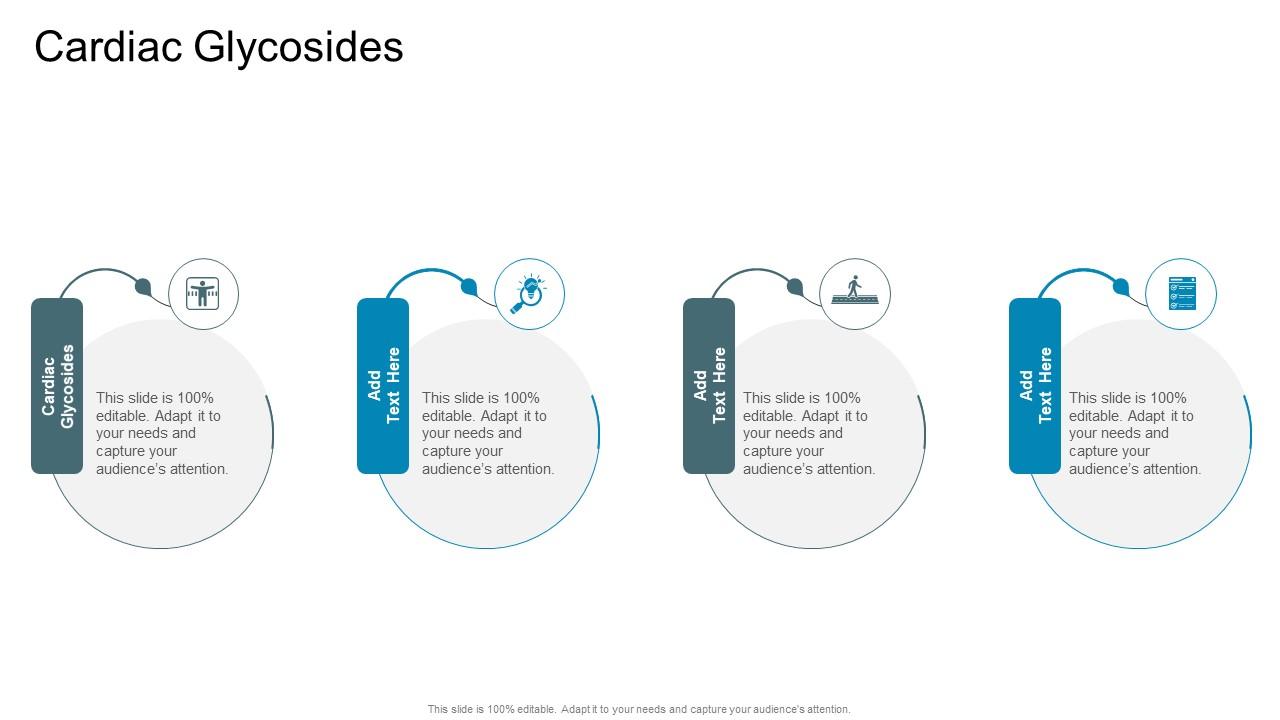 Cardiac Glycosides

Cardiac Glycosides

This slide is 100% editable. Adapt it to your needs and capture your audience's attention.

Add Text Here

This slide is 100% editable. Adapt it to your needs and capture your audience's attention.

Add Text Here

This slide is 100% editable. Adapt it to your needs and capture your audience's attention.

Add Text Here

This slide is 100% editable. Adapt it to your needs and capture your audience's attention.

This slide is 100% editable. Adapt it to your needs and capture your audience's attention.